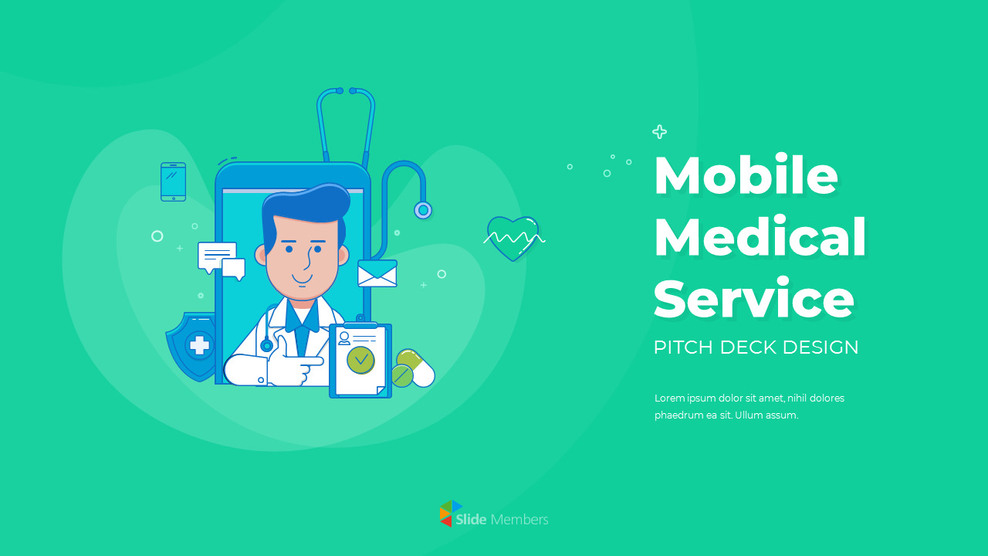 Mobile Medical Service

PITCH DECK DESIGN

Lorem ipsum dolor sit amet, nihil dolores phaedrum ea sit. Ullum assum.

Slide Members